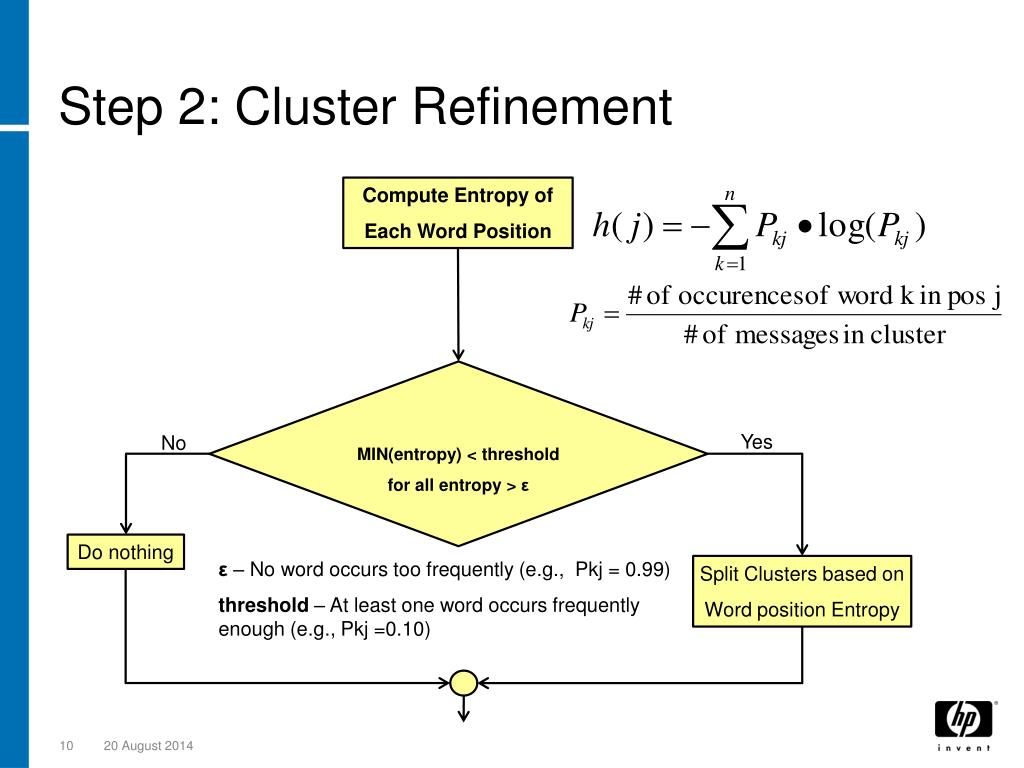 Step 2: Cluster Refinement

Compute Entropy of Each Word Position

$h(j) = -\sum_{k=1}^{n} P_{kj} \bullet \log(P_{kj})$

$P_{kj} = \frac{\text{\# of occurencesof word k in pos j}}{\text{\# of messages in cluster}}$

No

MIN(entropy) < threshold for all entropy > ε

Yes

Do nothing

ε – No word occurs too frequently (e.g., Pkj = 0.99)

threshold – At least one word occurs frequently enough (e.g., Pkj =0.10)

Split Clusters based on Word position Entropy

10 20 August 2014

hp invent